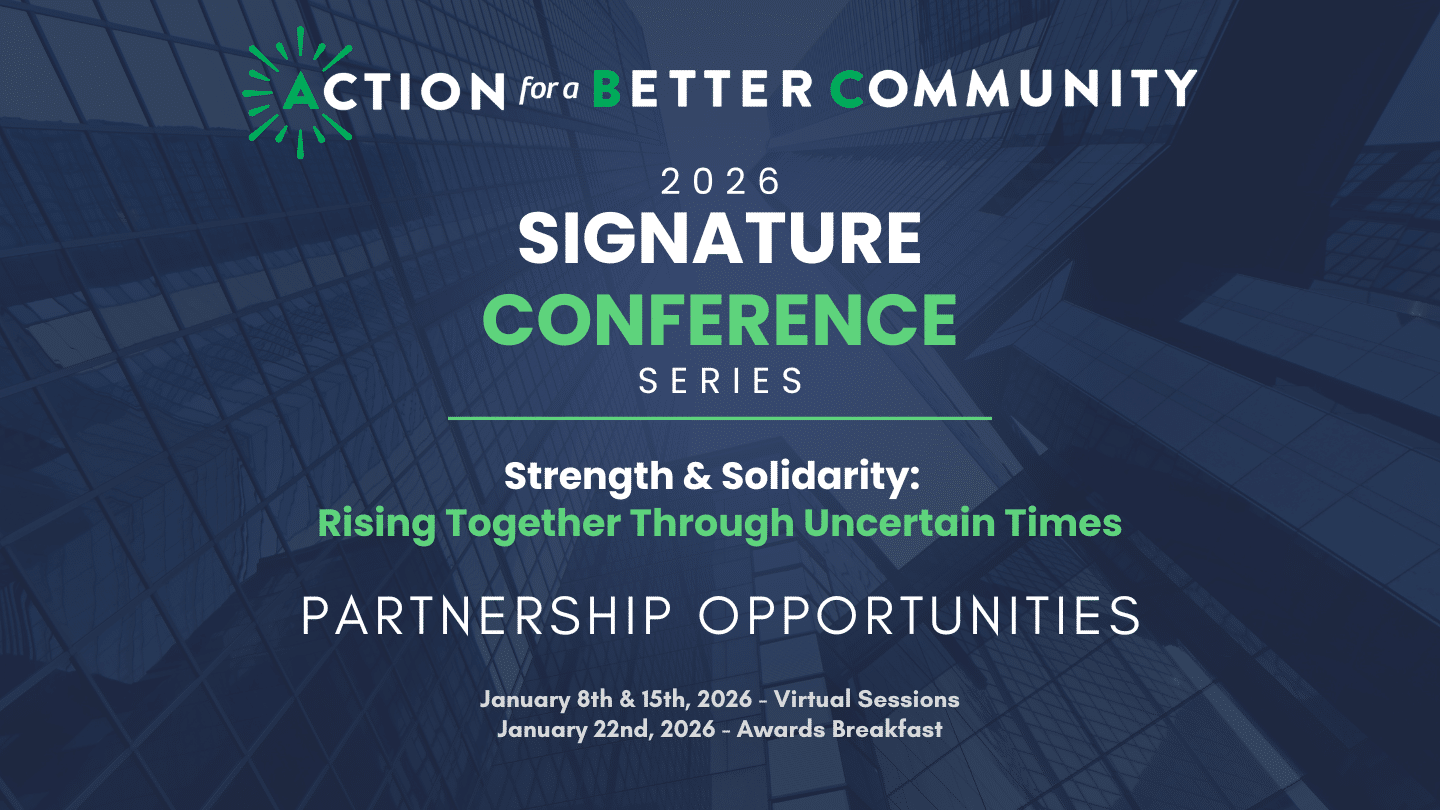 ACTION for a BETTER COMMUNITY

2026
SIGNATURE
CONFERENCE
SERIES

Strength & Solidarity:
Rising Together Through Uncertain Times

PARTNERSHIP OPPORTUNITIES

January 8th & 15th, 2026 - Virtual Sessions
January 22nd, 2026 - Awards Breakfast